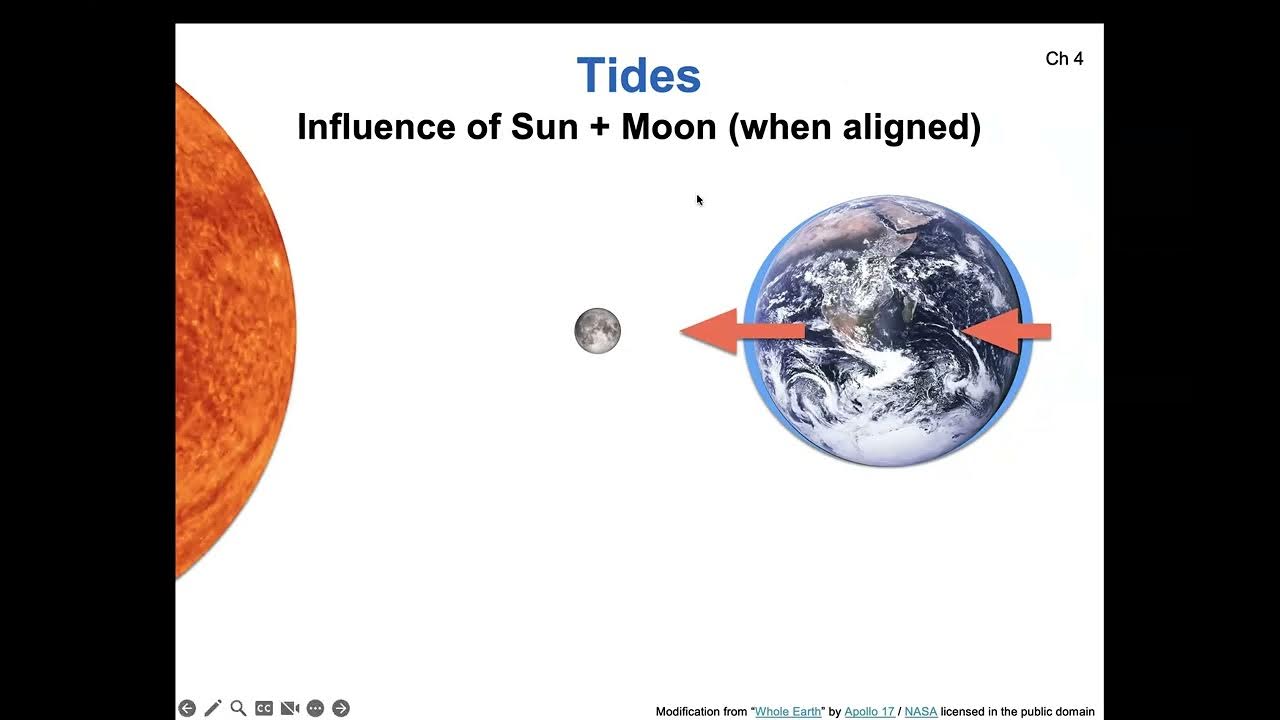 Tides

Ch 4

Influence of Sun + Moon (when aligned)

CC

Modification from "Whole Earth" by Apollo 17 / NASA licensed in the public domain